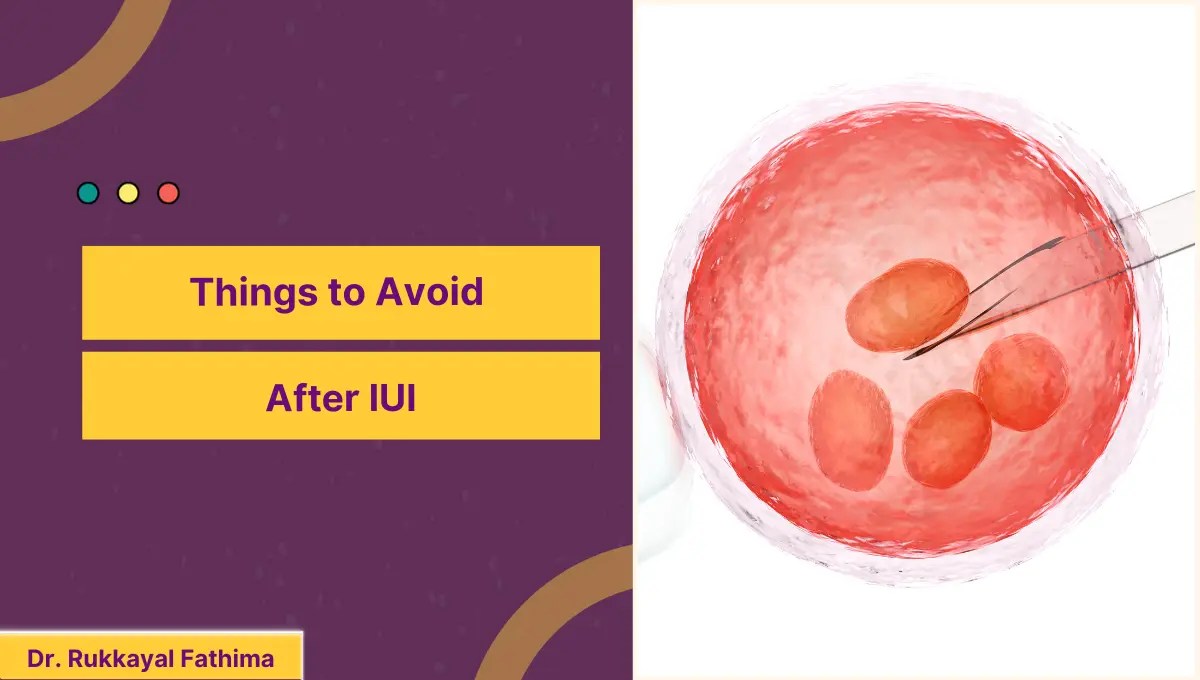 Things to Avoid

After IUI

Dr. Rukkayal Fathima